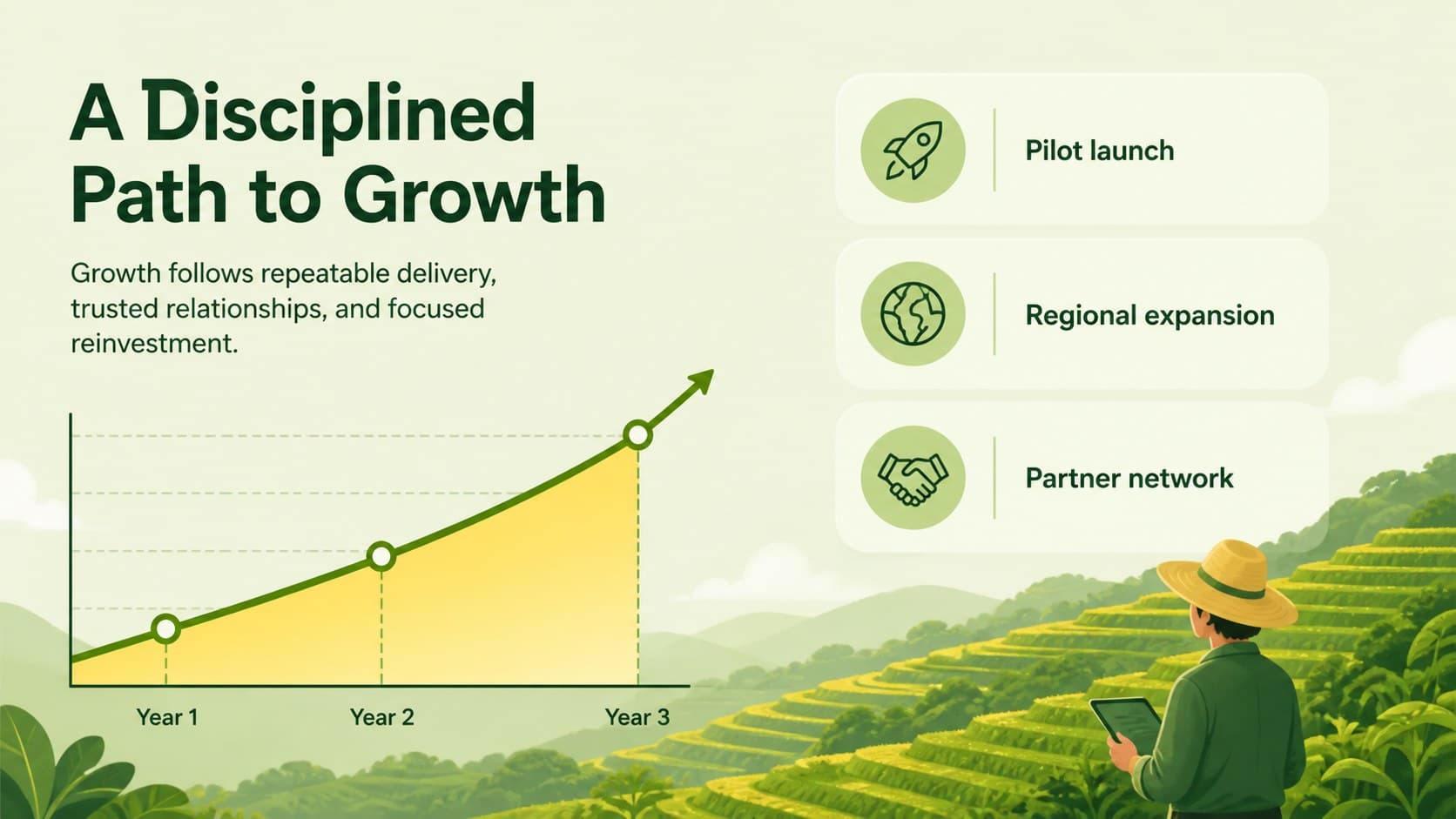 A Disciplined Path to Growth

Growth follows repeatable delivery, trusted relationships, and focused reinvestment.

Year 1
Year 2
Year 3

Pilot launch

Regional expansion

Partner network